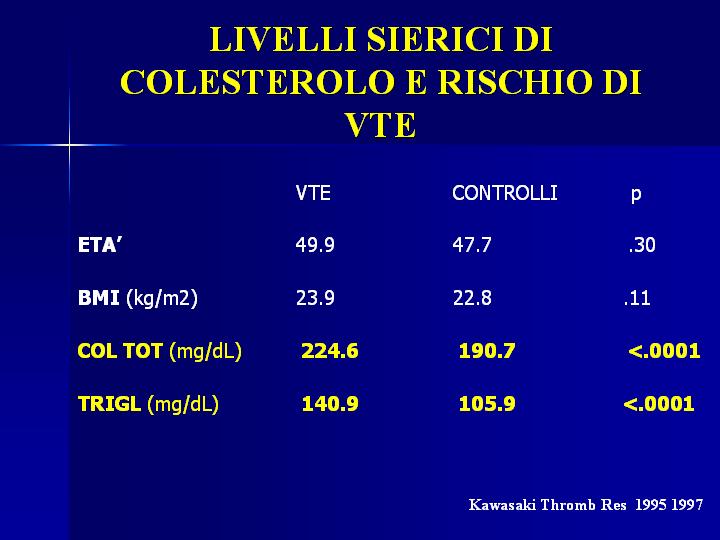 LIVELLI SIERICI DI COLESTEROLO E RISCHIO DI VTE

|  | VTE | CONTROLLI | p |
|---|---|---|---|
| ETA’ | 49.9 | 47.7 | .30 |
| BMI (kg/m2) | 23.9 | 22.8 | .11 |
| COL TOT (mg/dL) | 224.6 | 190.7 | <.0001 |
| TRIGL (mg/dL) | 140.9 | 105.9 | <.0001 |

Kawasaki Thromb Res 1995 1997